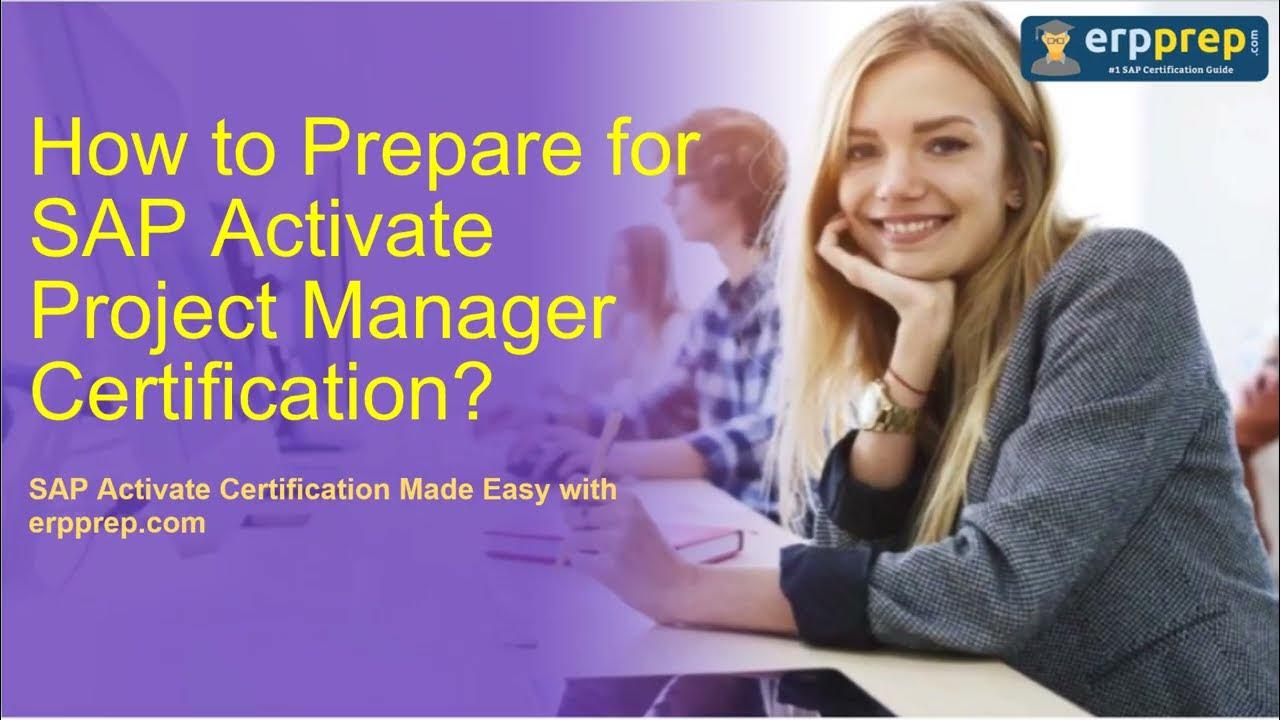 erpprep.com
#1 SAP Certification Guide

How to Prepare for SAP Activate Project Manager Certification?

SAP Activate Certification Made Easy with erpprep.com